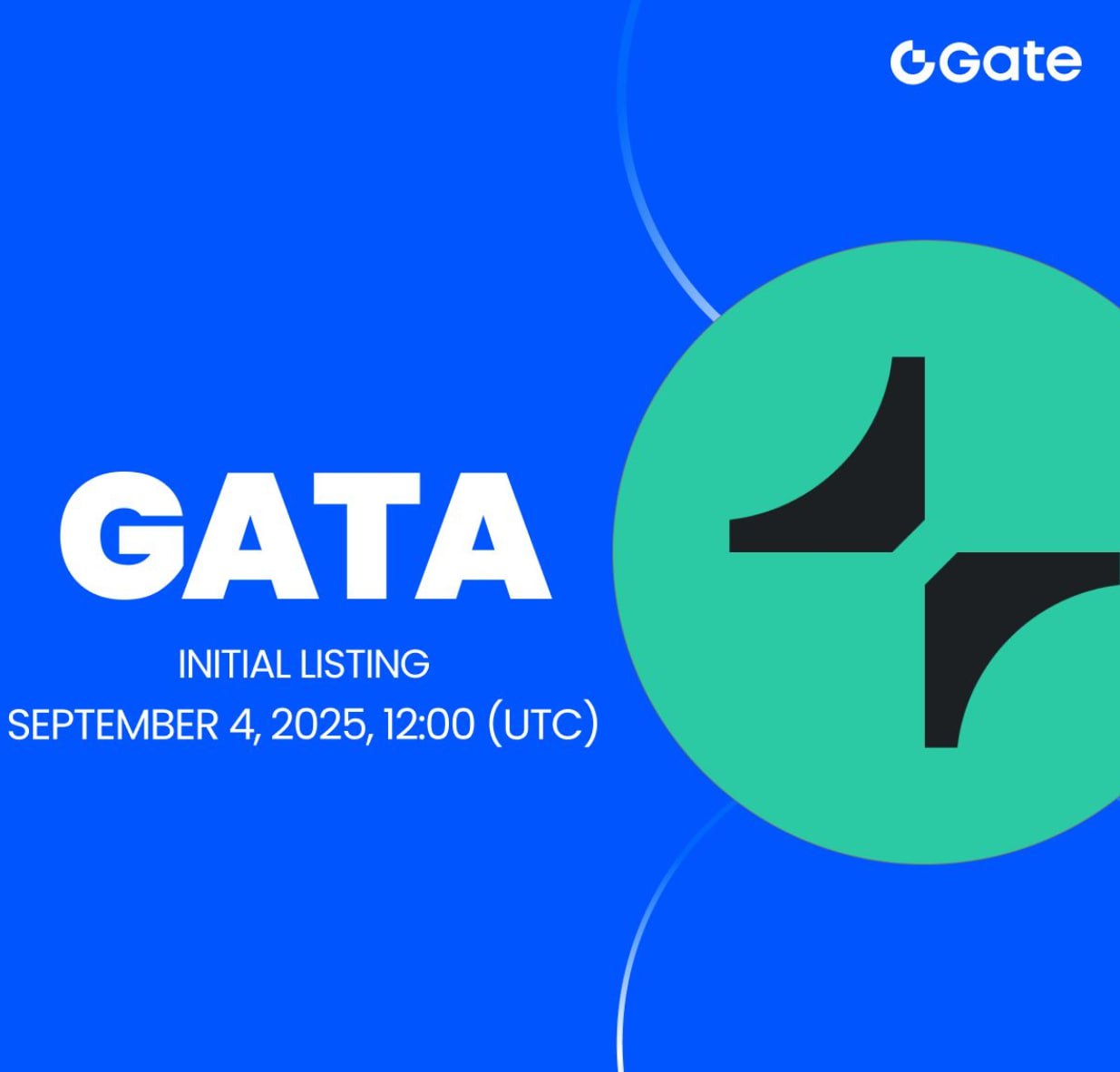 Gate

GATA

INITIAL LISTING
SEPTEMBER 4, 2025, 12:00 (UTC)